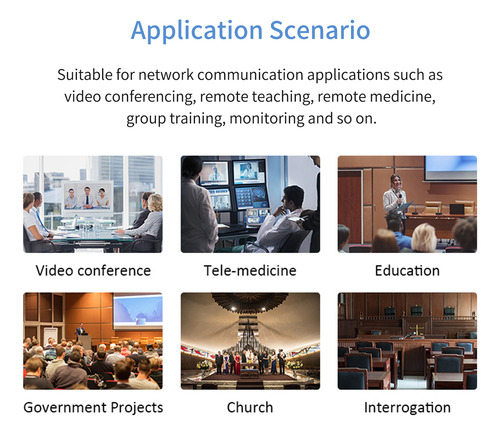 Application Scenario

Suitable for network communication applications such as video conferencing, remote teaching, remote medicine, group training, monitoring and so on.

Video conference

Tele-medicine

Education

Government Projects

Church

Interrogation